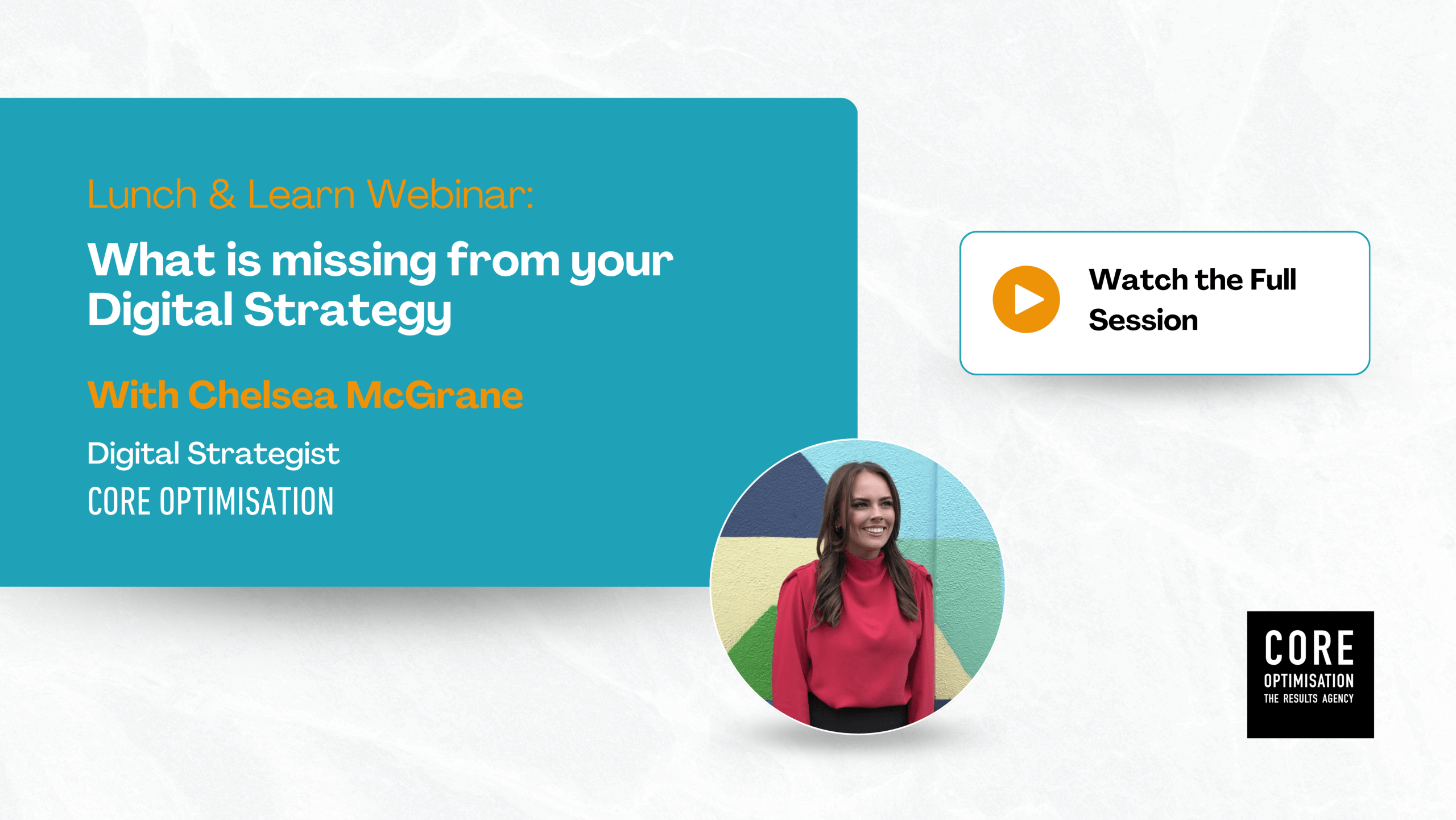 Lunch & Learn Webinar:

What is missing from your Digital Strategy

With Chelsea McGrane

Digital Strategist

CORE OPTIMISATION

Watch the Full Session

CORE
OPTIMISATION
THE RESULTS AGENCY